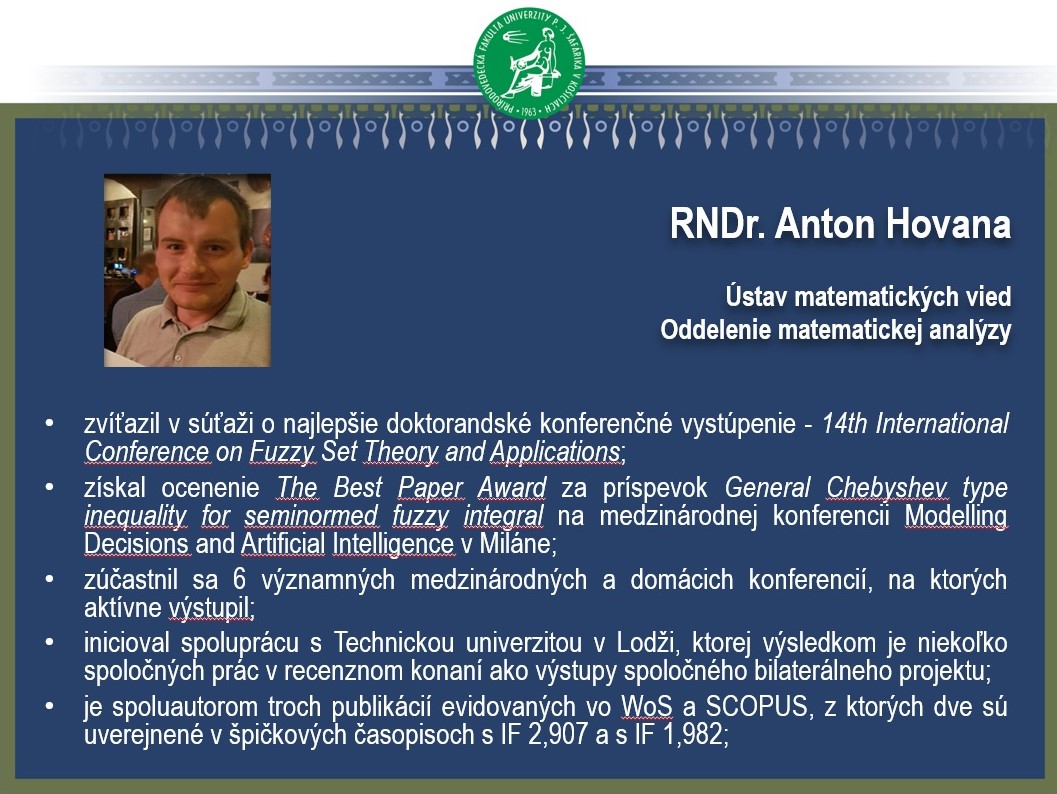 PRÍRODOVEDECKÁ FAKULTA UNIVERZITY P. J. ŠAFÁRIKA V KOŠICIACH • 1963 •

RNDr. Anton Hovana

Ústav matematických vied
Oddelenie matematickej analýzy

• zvíťazil v súťaži o najlepšie doktorandské konferenčné vystúpenie - 14th International Conference on Fuzzy Set Theory and Applications;
• získal ocenenie The Best Paper Award za príspevok General Chebyshev type inequality for seminormed fuzzy integral na medzinárodnej konferencii Modelling Decisions and Artificial Intelligence v Miláne;
• zúčastnil sa 6 významných medzinárodných a domácich konferencií, na ktorých aktívne výstupil;
• inicioval spoluprácu s Technickou univerzitou v Lodži, ktorej výsledkom je niekoľko spoločných prác v recenznom konaní ako výstupy spoločného bilaterálneho projektu;
• je spoluautorom troch publikácií evidovaných vo WoS a SCOPUS, z ktorých dve sú uverejnené v špičkových časopisoch s IF 2,907 a s IF 1,982;